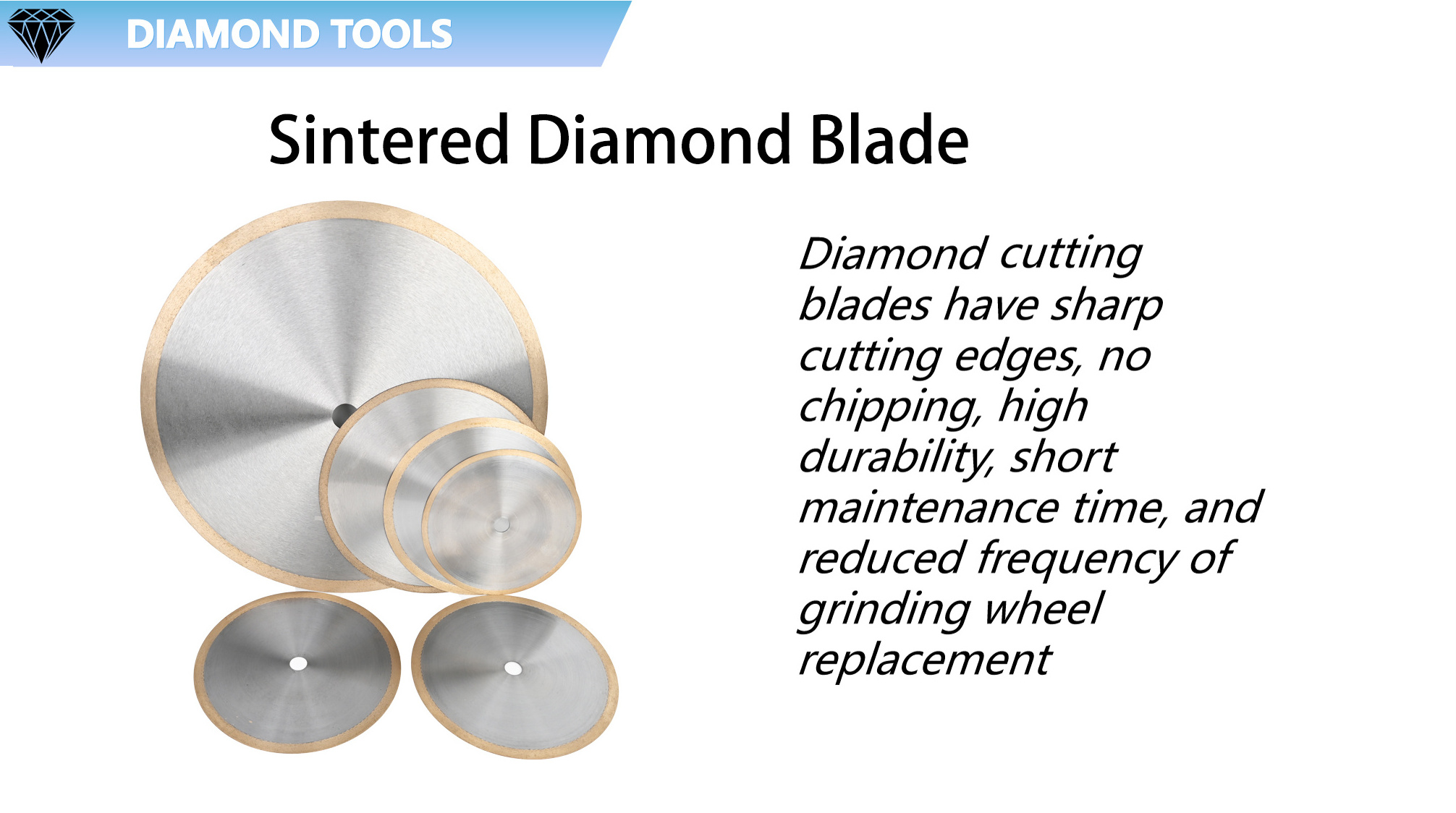 DIAMOND TOOLS

Sintered Diamond Blade

Diamond cutting blades have sharp cutting edges, no chipping, high durability, short maintenance time, and reduced frequency of grinding wheel replacement